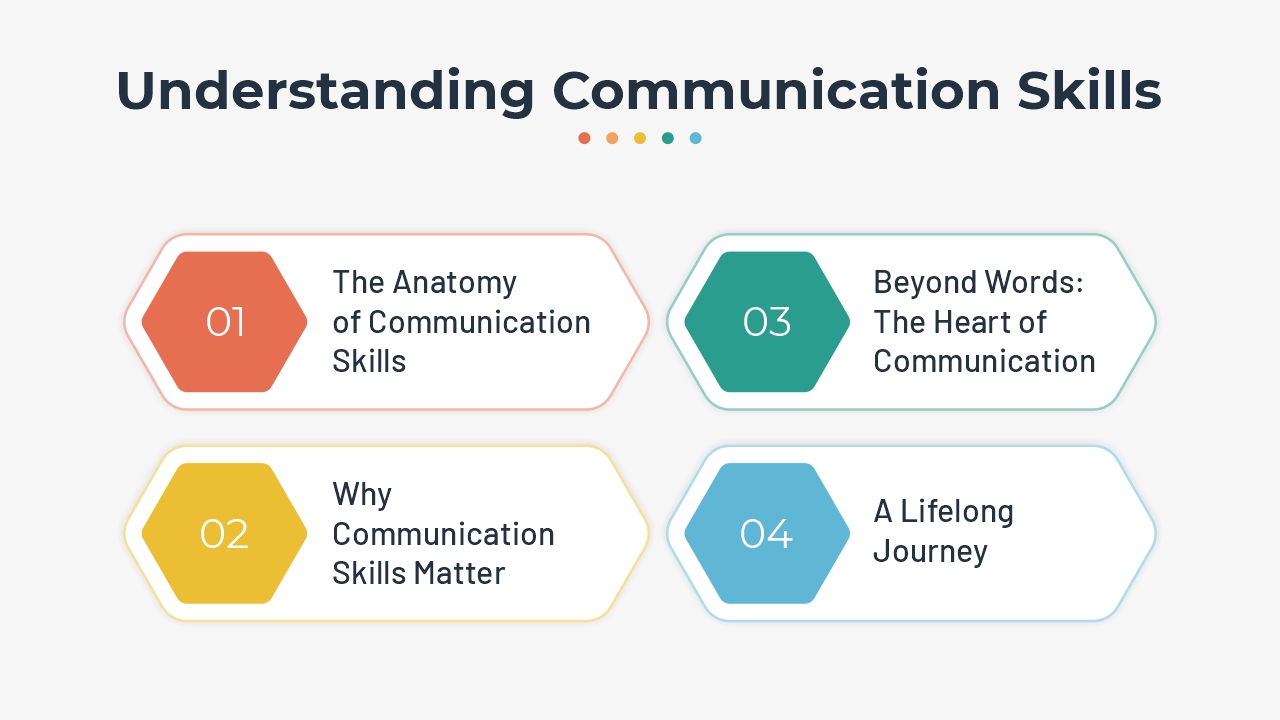 Understanding Communication Skills

01

The Anatomy of Communication Skills

02

Why Communication Skills Matter

03

Beyond Words: The Heart of Communication

04

A Lifelong Journey